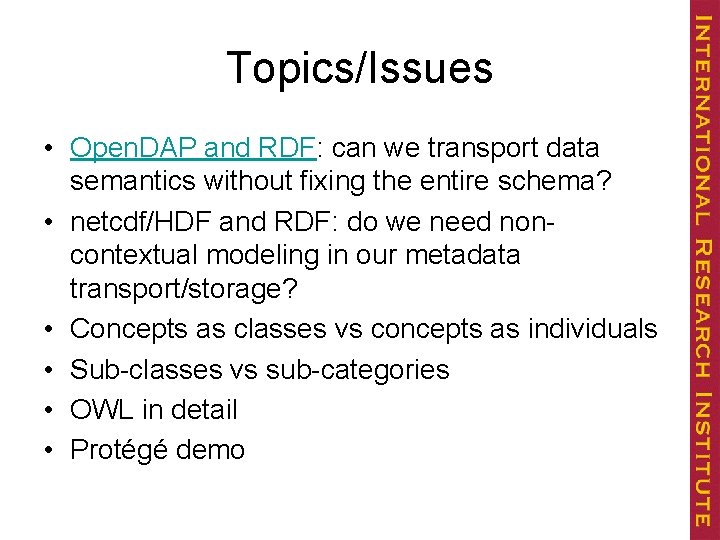 Topics/Issues

• OpenDAP and RDF: can we transport data semantics without fixing the entire schema?
• netcdf/HDF and RDF: do we need non-contextual modeling in our metadata transport/storage?
• Concepts as classes vs concepts as individuals
• Sub-classes vs sub-categories
• OWL in detail
• Protégé demo

INTERNATIONAL RESEARCH INSTITUTE